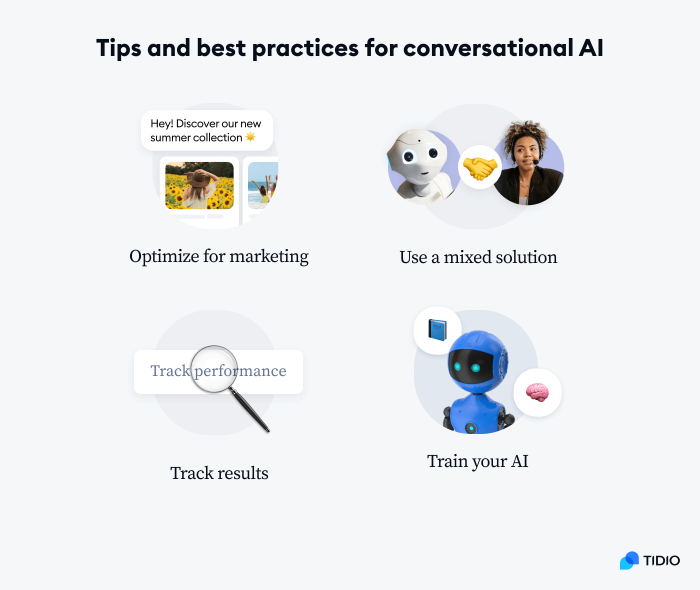 Tips and best practices for conversational AI

Hey! Discover our new summer collection ☀️

Optimize for marketing

Use a mixed solution

Track performance

Track results

Train your AI

TIDIO